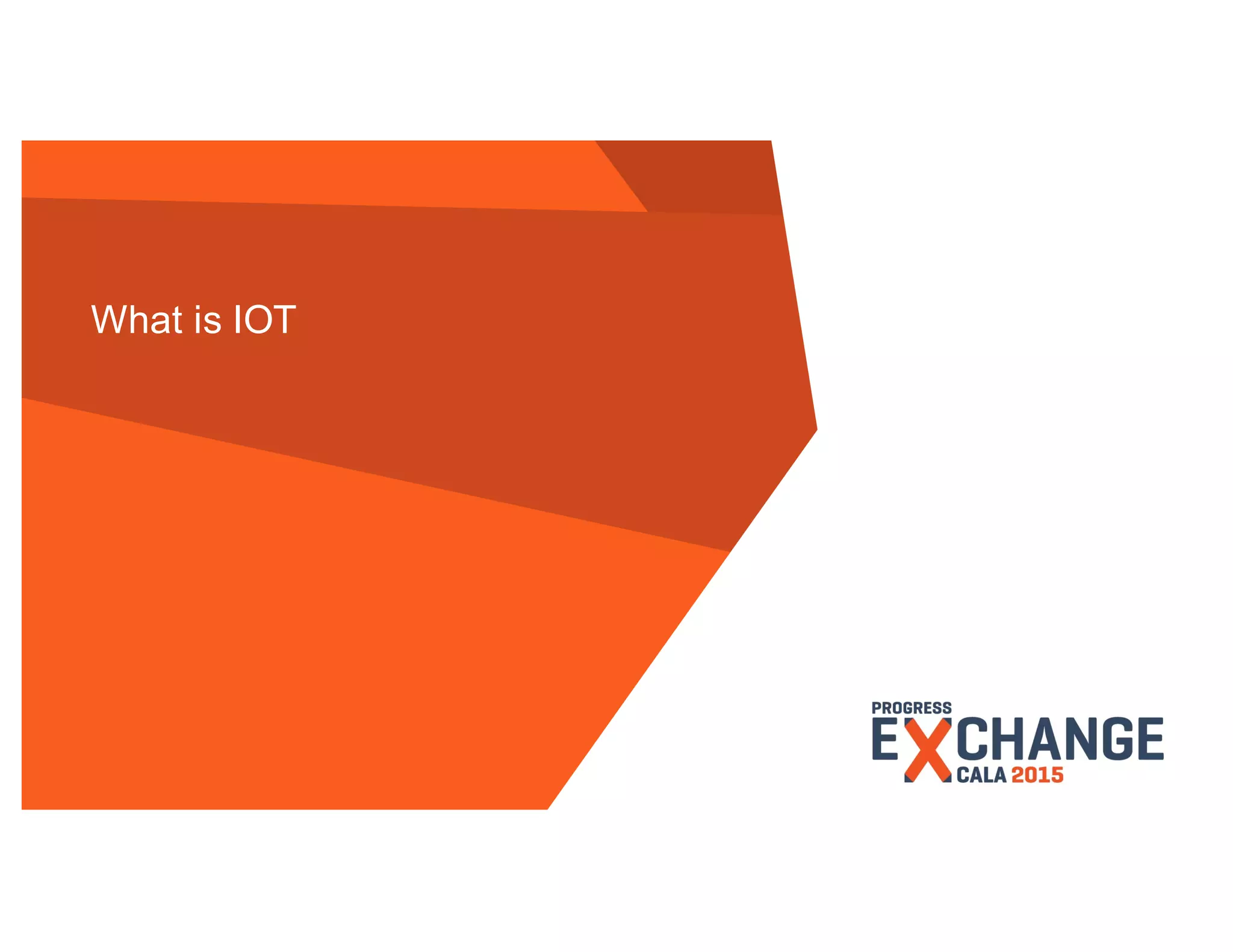 What is IOT

PROGRESS
EXCHANGE
CALA 2015